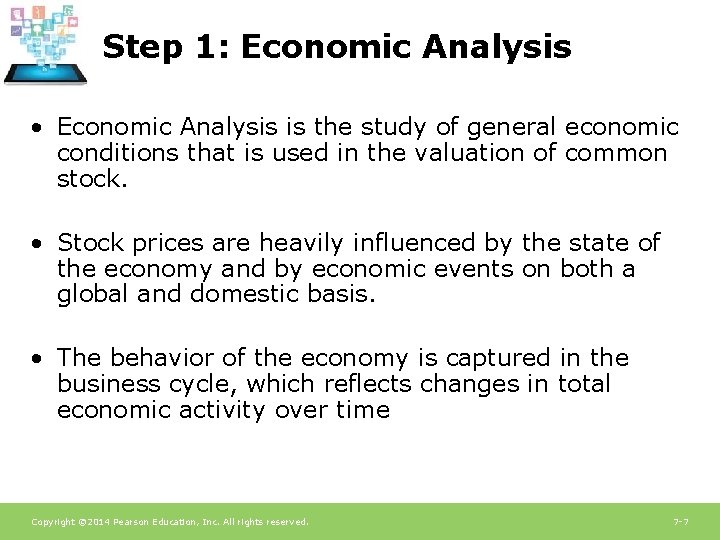 Step 1: Economic Analysis

• Economic Analysis is the study of general economic conditions that is used in the valuation of common stock.

• Stock prices are heavily influenced by the state of the economy and by economic events on both a global and domestic basis.

• The behavior of the economy is captured in the business cycle, which reflects changes in total economic activity over time

Copyright ©2014 Pearson Education, Inc. All rights reserved.

7-7